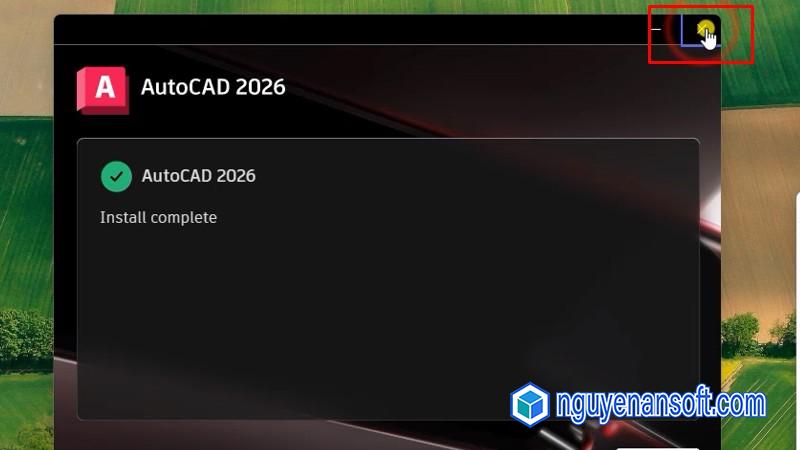 A AutoCAD 2026

AutoCAD 2026

Install complete

nguyenansoft.com